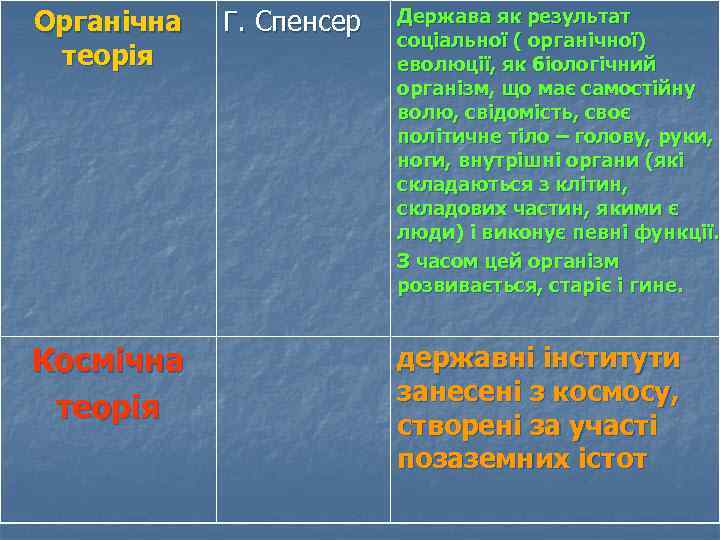 | Органічна теорія | Г. Спенсер | Держава як результат соціальної ( органічної) еволюції, як біологічний організм, що має самостійну волю, свідомість, своє політичне тіло – голову, руки, ноги, внутрішні органи (які складаються з клітин, складових частин, якими є люди) і виконує певні функції. З часом цей організм розвивається, старіє і гине. |
|---|---|---|
| Космічна теорія | | державні інститути занесені з космосу, створені за участі позаземних істот |